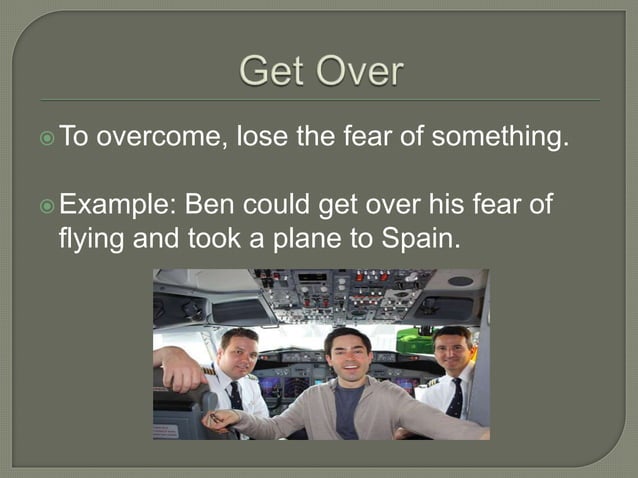 Get Over

To overcome, lose the fear of something.

Example: Ben could get over his fear of flying and took a plane to Spain.